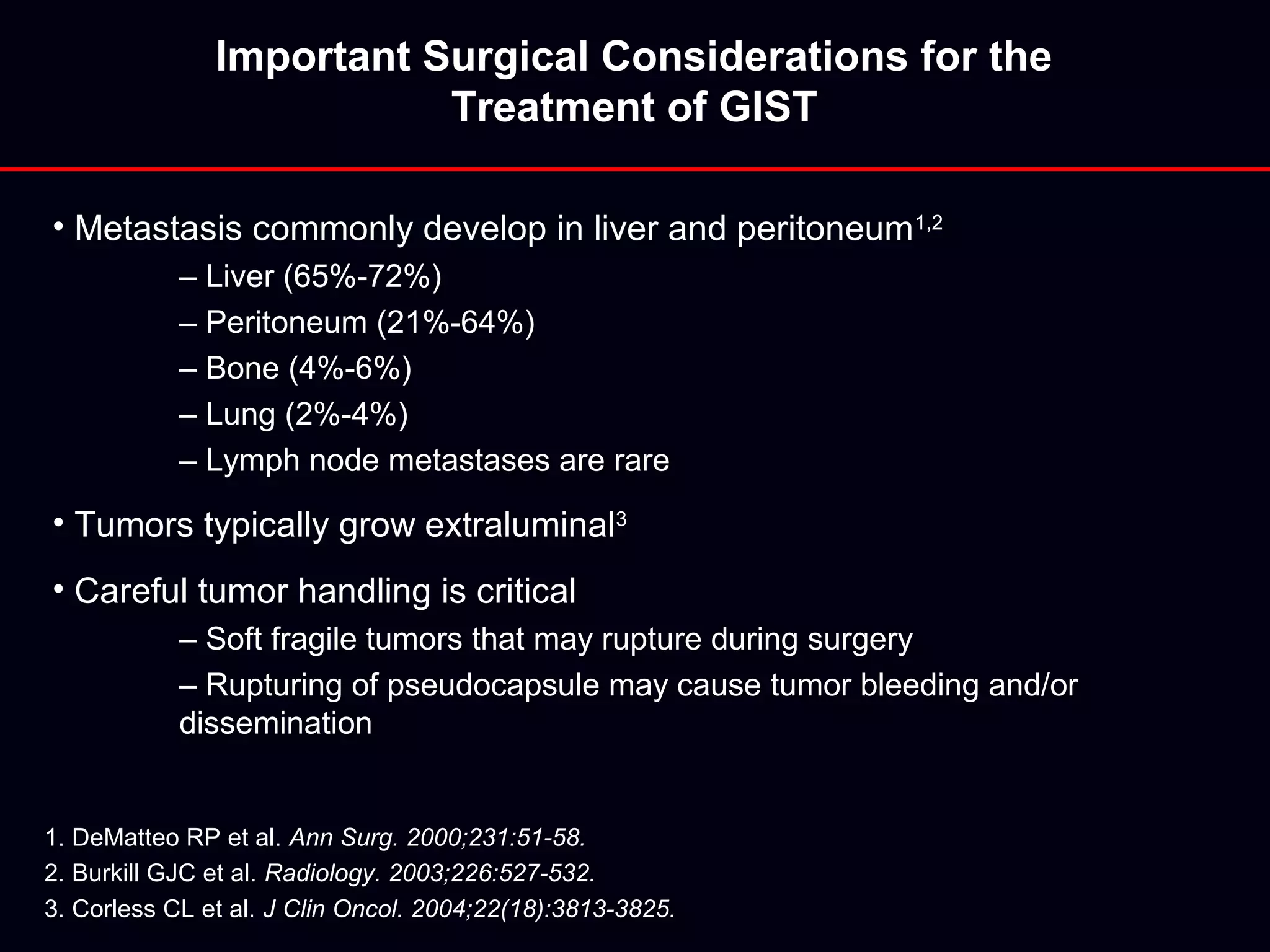 Important Surgical Considerations for the Treatment of GIST

• Metastasis commonly develop in liver and peritoneum$^{1,2}$

– Liver (65%-72%)

– Peritoneum (21%-64%)

– Bone (4%-6%)

– Lung (2%-4%)

– Lymph node metastases are rare

• Tumors typically grow extraluminal$^{3}$

• Careful tumor handling is critical

– Soft fragile tumors that may rupture during surgery

– Rupturing of pseudocapsule may cause tumor bleeding and/or dissemination

1. DeMatteo RP et al. Ann Surg. 2000;231:51-58.
2. Burkill GJC et al. Radiology. 2003;226:527-532.
3. Corless CL et al. J Clin Oncol. 2004;22(18):3813-3825.